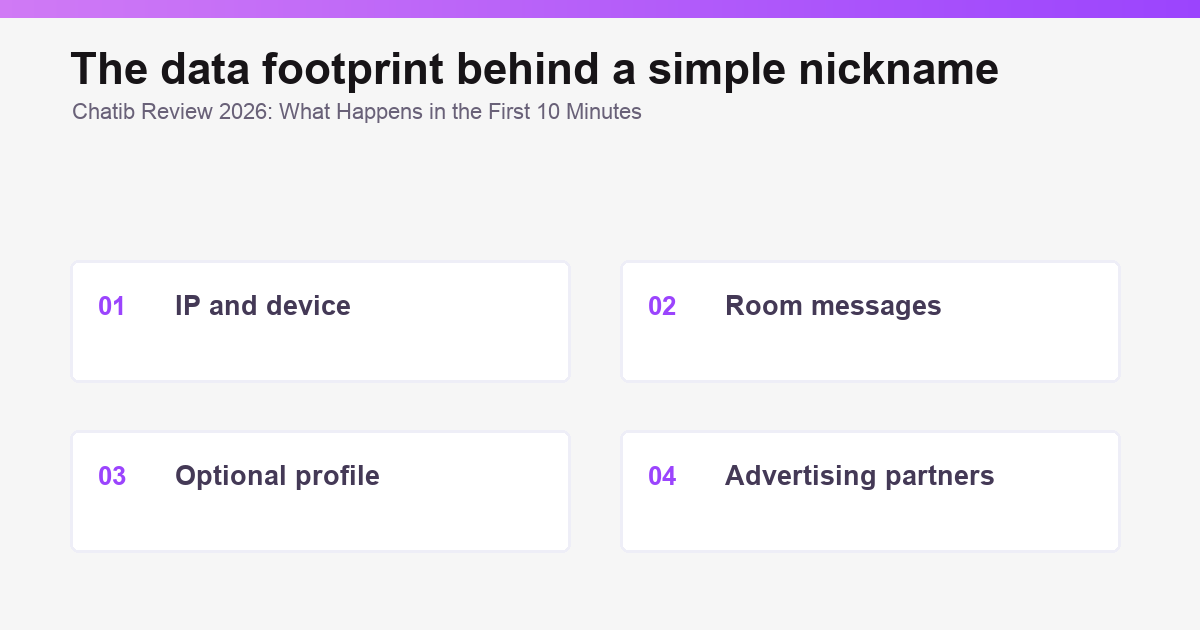 The data footprint behind a simple nickname
Chatib Review 2026: What Happens in the First 10 Minutes

01 IP and device

02 Room messages

03 Optional profile

04 Advertising partners